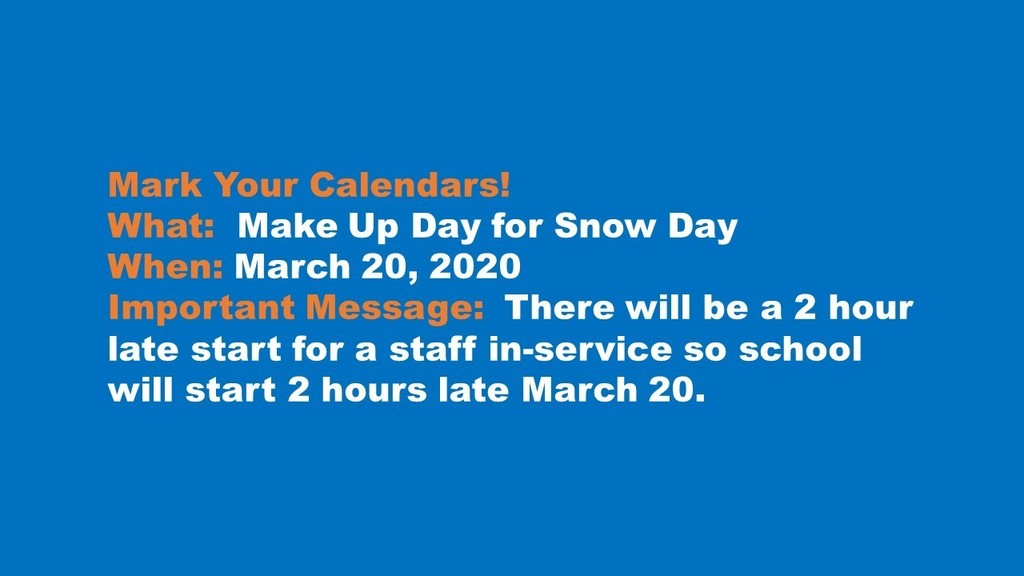 Mark Your Calendars!
What: Make Up Day for Snow Day
When: March 20, 2020
Important Message: There will be a 2 hour late start for a staff in-service so school will start 2 hours late March 20.